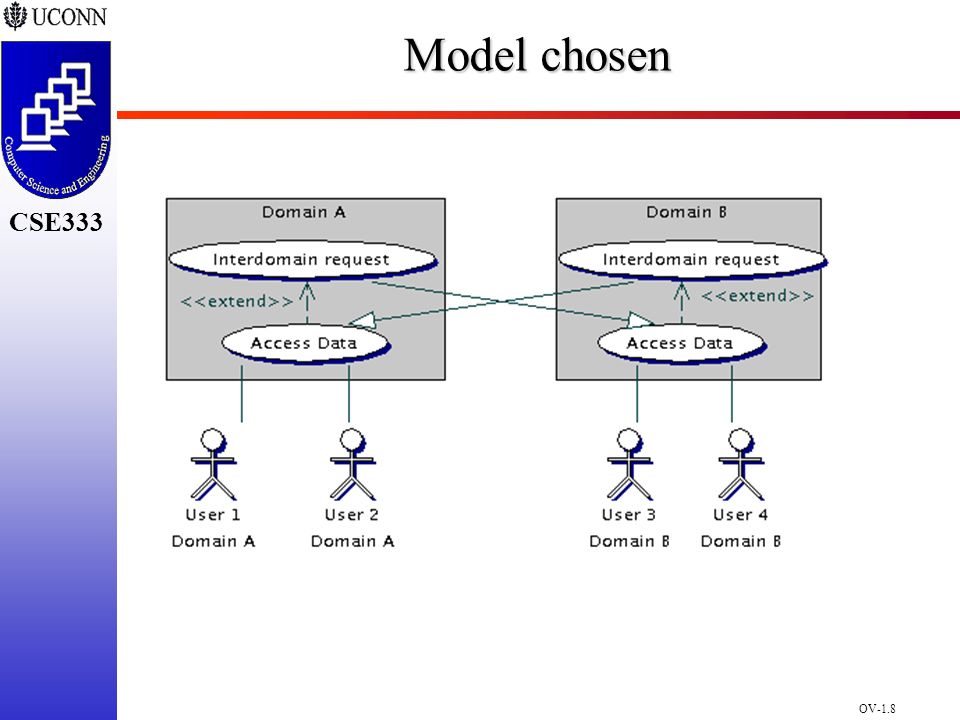 UCONN

Computer Science and Engineering

CSE333

Model chosen

Domain A

Interdomain request

<<extend>>

Access Data

Domain B

Interdomain request

<<extend>>

Access Data

User 1
Domain A

User 2
Domain A

User 3
Domain B

User 4
Domain B

OV-1.8